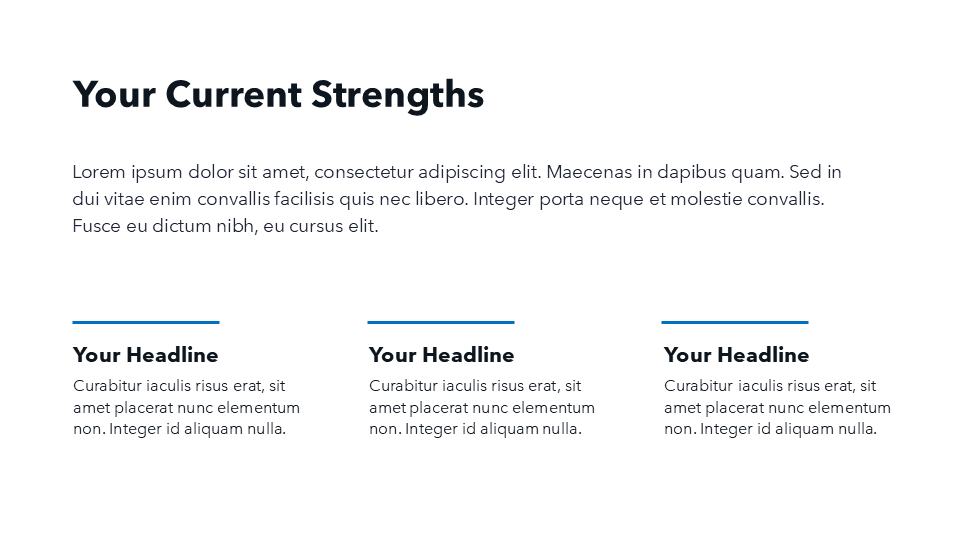 Your Current Strengths

Lorem ipsum dolor sit amet, consectetur adipiscing elit. Maecenas in dapibus quam. Sed in dui vitae enim convallis facilisis quis nec libero. Integer porta neque et molestie convallis. Fusce eu dictum nibh, eu cursus elit.

Your Headline

Curabitur iaculis risus erat, sit amet placerat nunc elementum non. Integer id aliquam nulla.

Your Headline

Curabitur iaculis risus erat, sit amet placerat nunc elementum non. Integer id aliquam nulla.

Your Headline

Curabitur iaculis risus erat, sit amet placerat nunc elementum non. Integer id aliquam nulla.